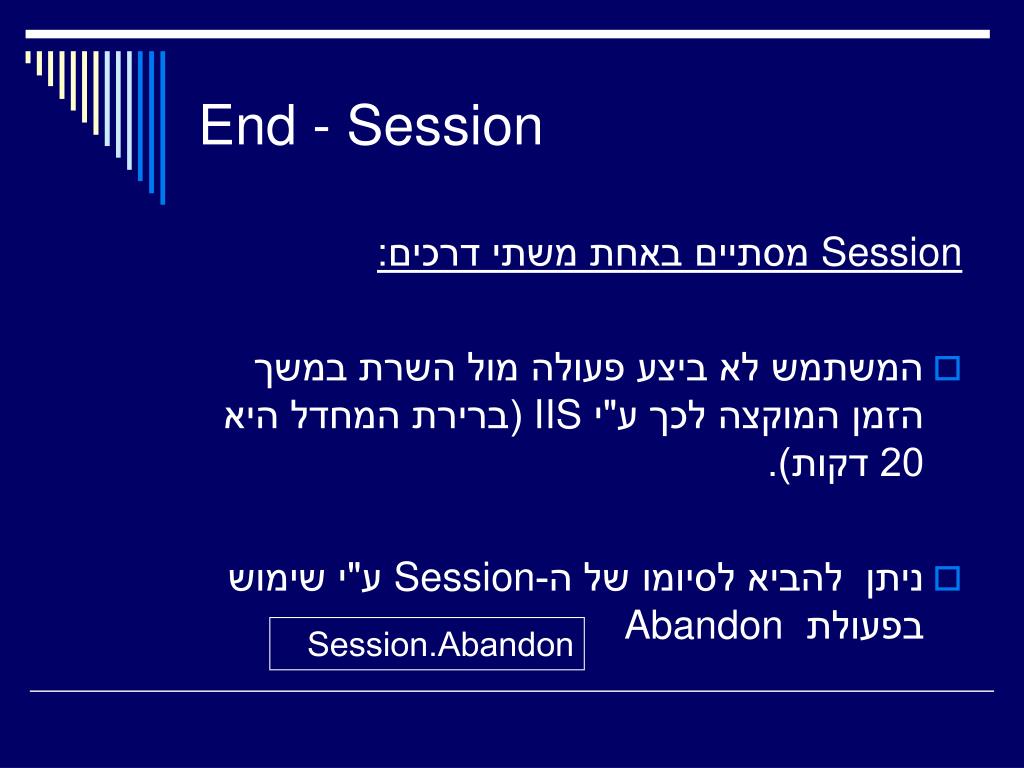 End - Session

Session מסתיים באחת משתי דרכים:

המשתמש לא ביצע פעולה מול השרת במשך הזמן המוקצה לכך ע"י IIS (ברירת המחדל היא 20 דקות).

ניתן להביא לסיומו של ה-Session ע"י שימוש בפעולת Abandon

Session.Abandon